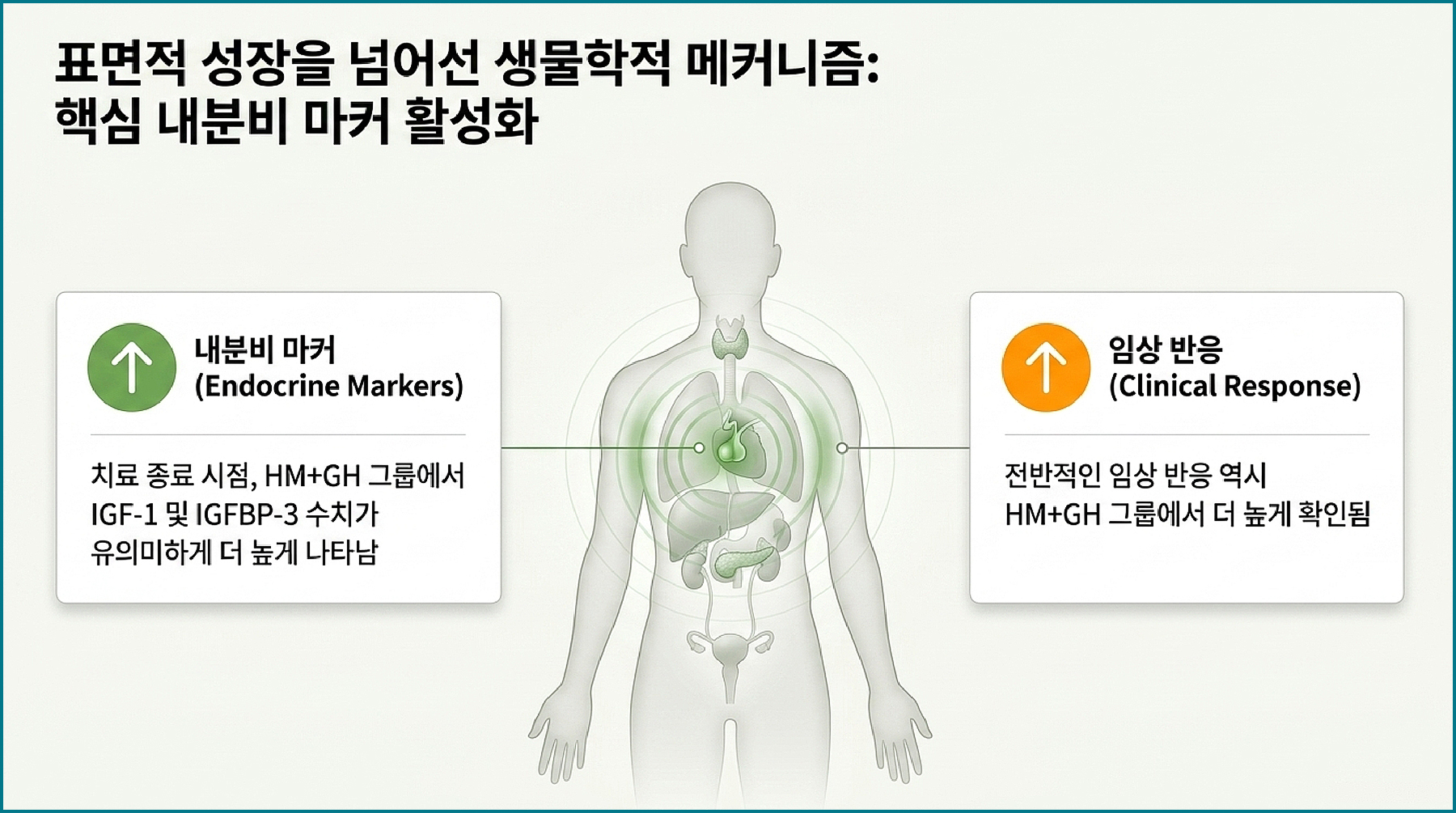 표면적 성장을 넘어선 생물학적 메커니즘:
핵심 내분비 마커 활성화

내분비 마커
(Endocrine Markers)

치료 종료 시점, HM+GH 그룹에서 IGF-1 및 IGFBP-3 수치가 유의미하게 더 높게 나타남

임상 반응
(Clinical Response)

전반적인 임상 반응 역시 HM+GH 그룹에서 더 높게 확인됨